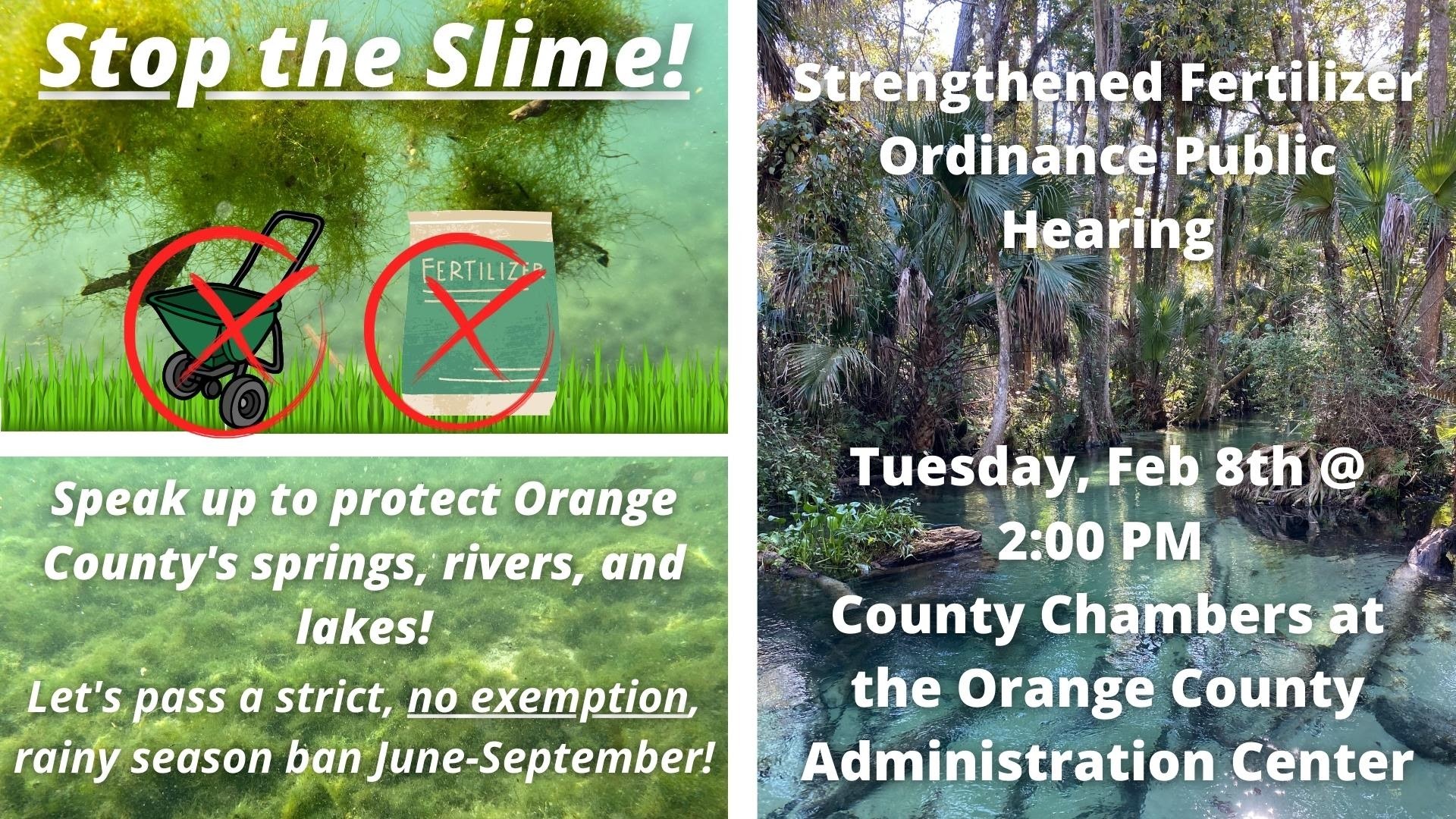 Stop the Slime!

FERTILIZER

Speak up to protect Orange County's springs, rivers, and lakes!

Let's pass a strict, no exemption, rainy season ban June-September!

Strengthened Fertilizer Ordinance Public Hearing

Tuesday, Feb 8th @ 2:00 PM
County Chambers at the Orange County Administration Center